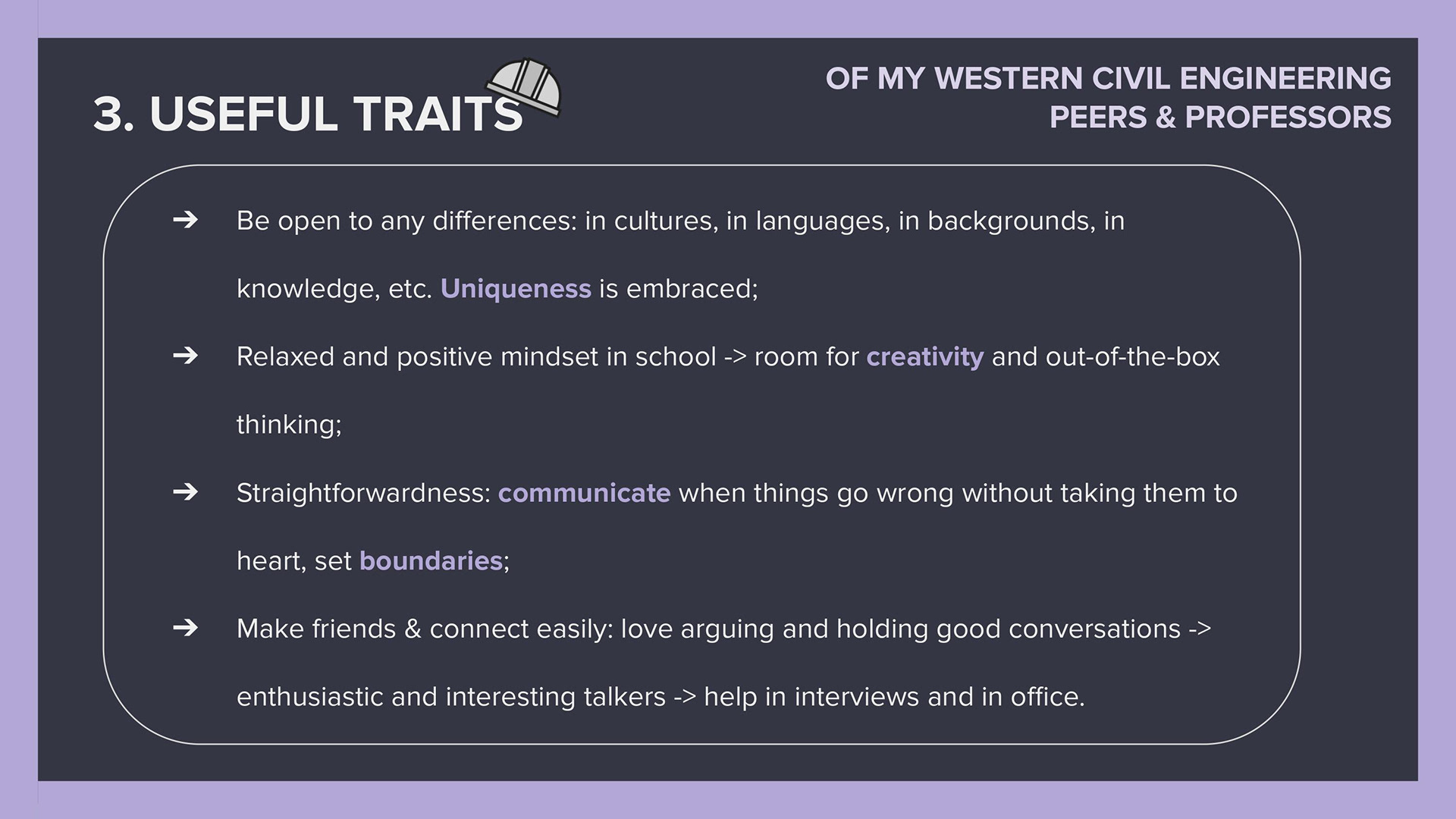 3. USEFUL TRAITS

OF MY WESTERN CIVIL ENGINEERING PEERS & PROFESSORS

➔ Be open to any differences: in cultures, in languages, in backgrounds, in knowledge, etc. Uniqueness is embraced;

➔ Relaxed and positive mindset in school -> room for creativity and out-of-the-box thinking;

➔ Straightforwardness: communicate when things go wrong without taking them to heart, set boundaries;

➔ Make friends & connect easily: love arguing and holding good conversations -> enthusiastic and interesting talkers -> help in interviews and in office.